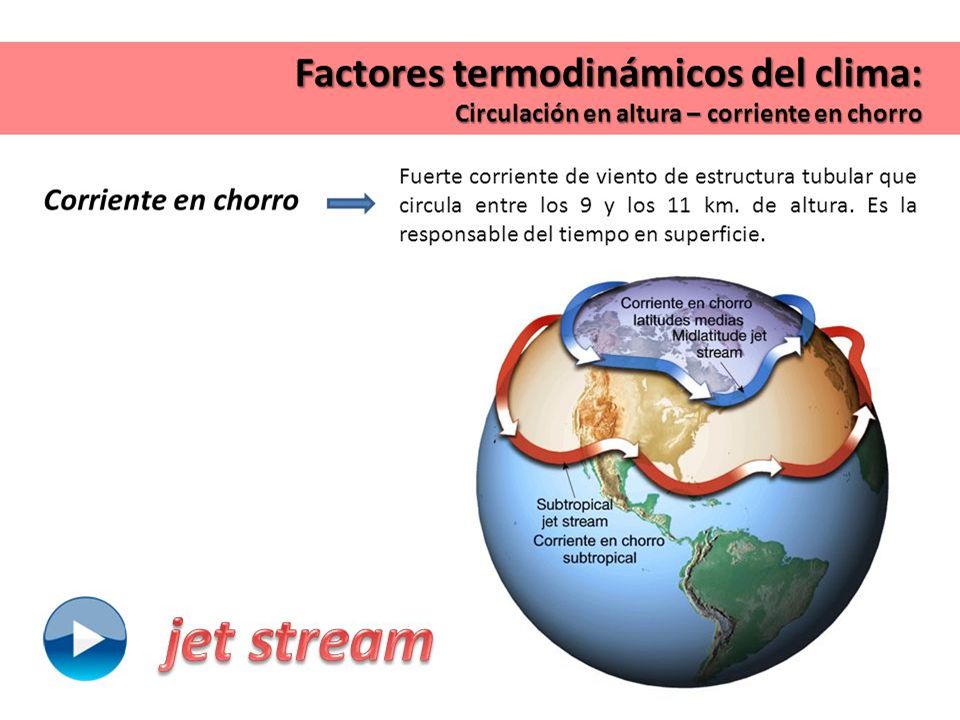 Factores termodinámicos del clima:
Circulación en altura – corriente en chorro

Corriente en chorro

Fuerte corriente de viento de estructura tubular que circula entre los 9 y los 11 km. de altura. Es la responsable del tiempo en superficie.

Corriente en chorro latitudes medias
Midlatitude jet stream

Subtropical jet stream
Corriente en chorro subtropical

jet stream